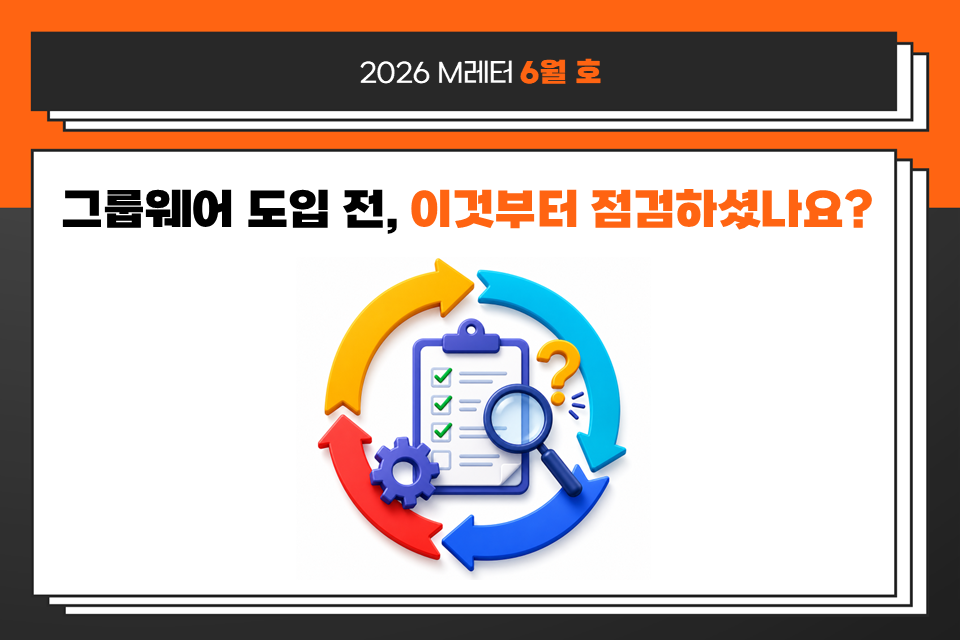 2026 M레터 6월 호

그룹웨어 도입 전, 이것부터 점검하셨나요?

?